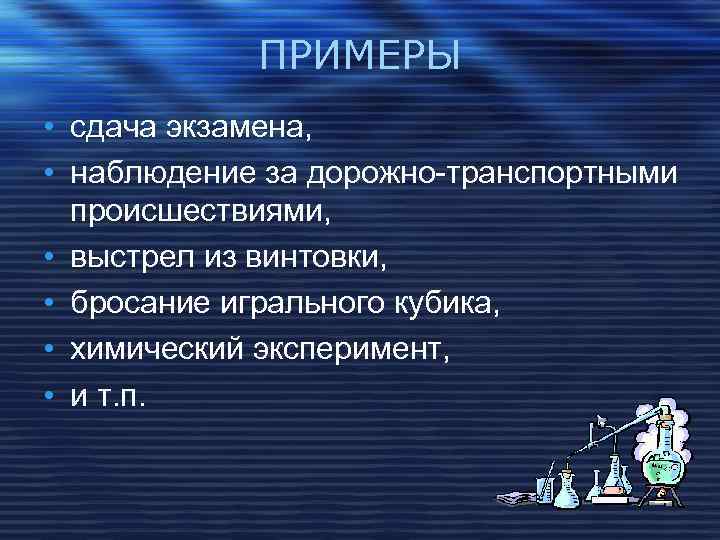 ПРИМЕРЫ

• сдача экзамена,
• наблюдение за дорожно-транспортными происшествиями,
• выстрел из винтовки,
• бросание игрального кубика,
• химический эксперимент,
• и т.п.